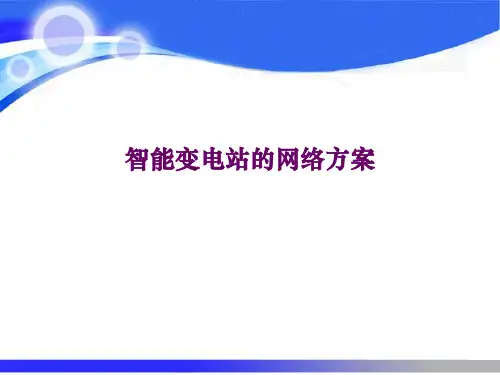 智能变电站的网络方案